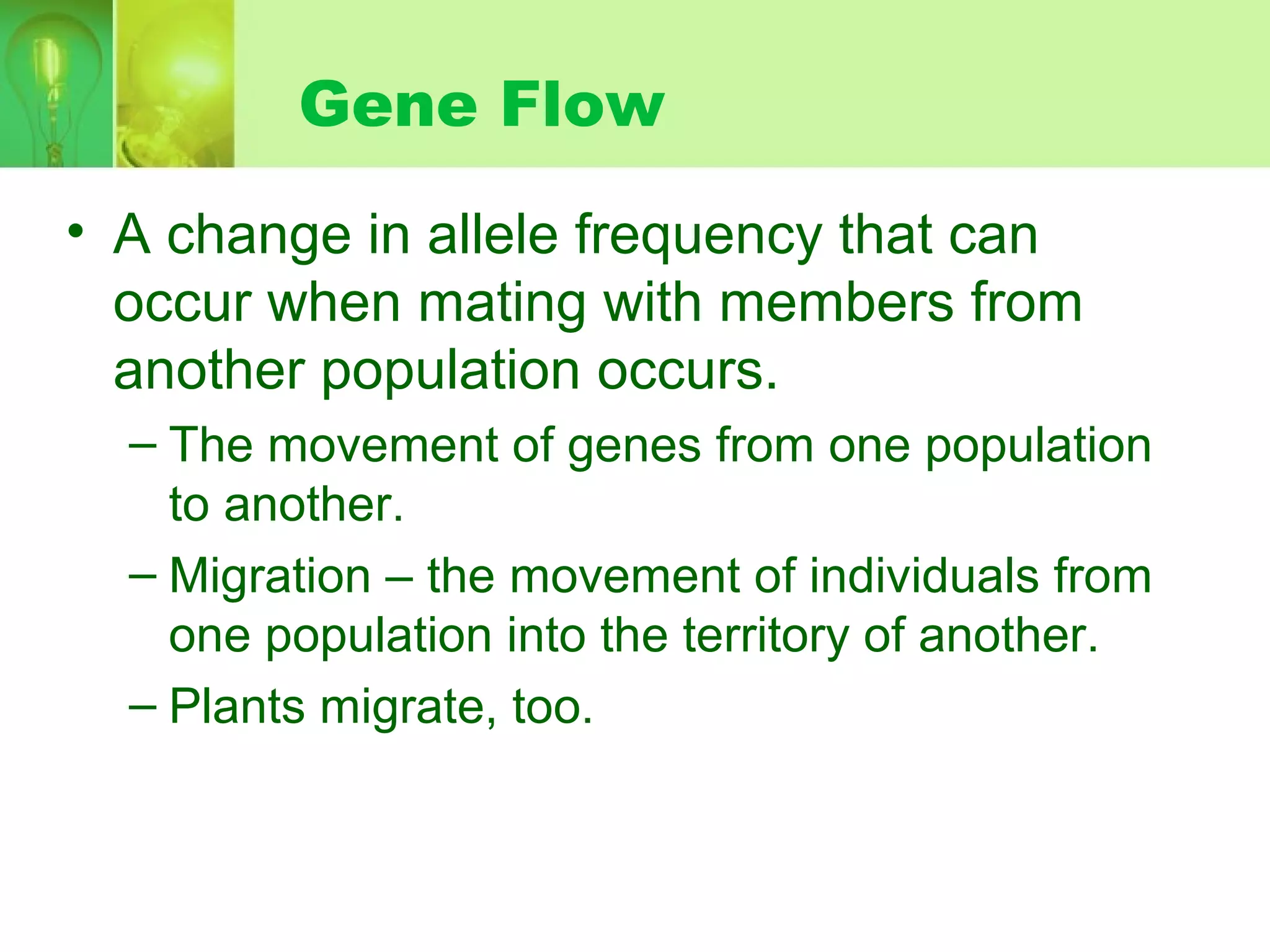 Gene Flow

• A change in allele frequency that can occur when mating with members from another population occurs.
– The movement of genes from one population to another.
– Migration – the movement of individuals from one population into the territory of another.
– Plants migrate, too.